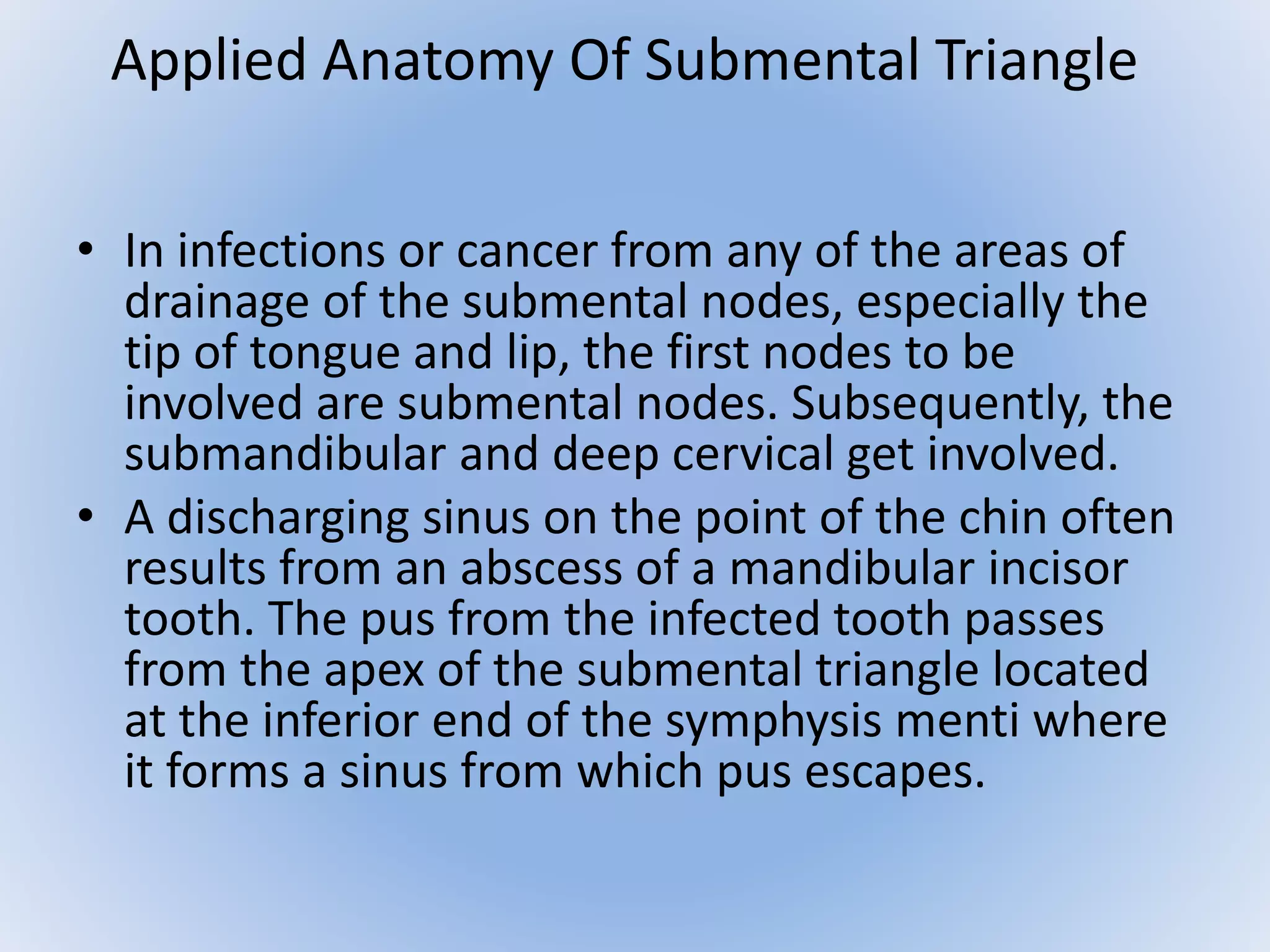 Applied Anatomy Of Submental Triangle

• In infections or cancer from any of the areas of drainage of the submental nodes, especially the tip of tongue and lip, the first nodes to be involved are submental nodes. Subsequently, the submandibular and deep cervical get involved.
• A discharging sinus on the point of the chin often results from an abscess of a mandibular incisor tooth. The pus from the infected tooth passes from the apex of the submental triangle located at the inferior end of the symphysis menti where it forms a sinus from which pus escapes.